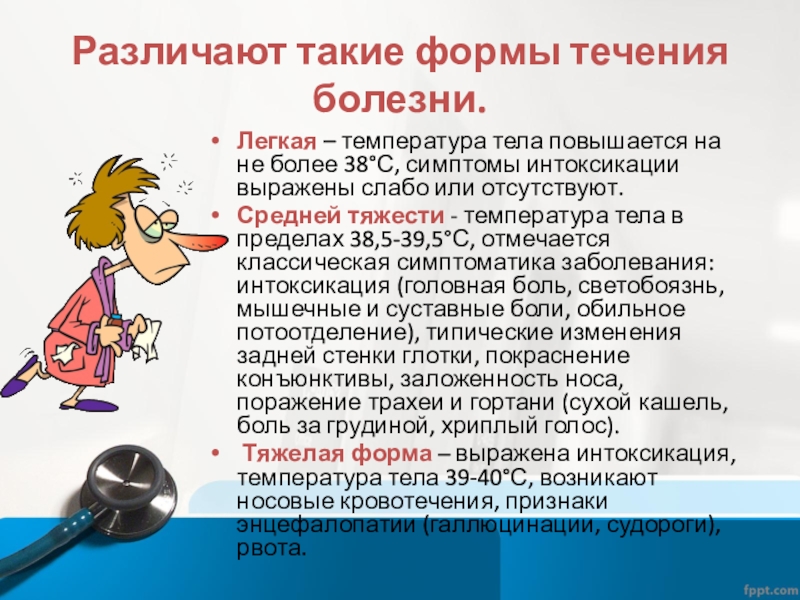 Различают такие формы течения болезни.

• Легкая – температура тела повышается на не более 38°С, симптомы интоксикации выражены слабо или отсутствуют.

• Средней тяжести - температура тела в пределах 38,5-39,5°С, отмечается классическая симптоматика заболевания: интоксикация (головная боль, светобоязнь, мышечные и суставные боли, обильное потоотделение), типические изменения задней стенки глотки, покраснение конъюнктивы, заложенность носа, поражение трахеи и гортани (сухой кашель, боль за грудиной, хриплый голос).

• Тяжелая форма – выражена интоксикация, температура тела 39-40°С, возникают носовые кровотечения, признаки энцефалопатии (галлюцинации, судороги), рвота.

fppt.com